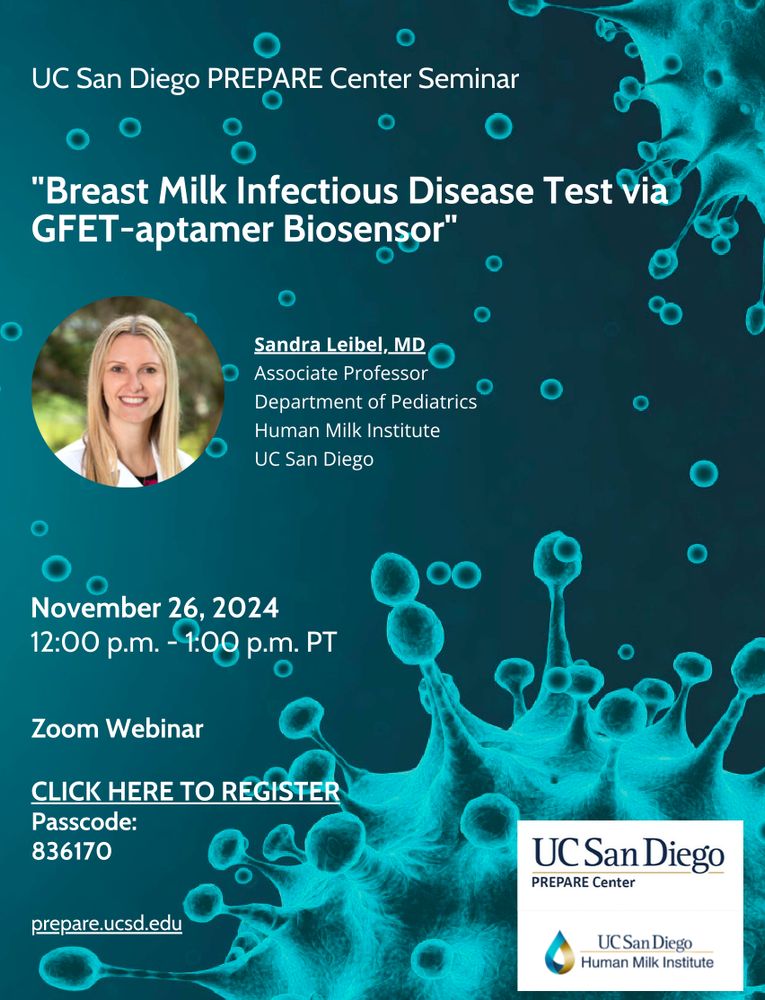 UC San Diego PREPARE Center Seminar

"Breast Milk Infectious Disease Test via GFET-aptamer Biosensor"

Sandra Leibel, MD
Associate Professor
Department of Pediatrics
Human Milk Institute
UC San Diego

November 26, 2024
12:00 p.m. - 1:00 p.m. PT

Zoom Webinar

CLICK HERE TO REGISTER
Passcode:
836170

prepare.ucsd.edu

UC San Diego
PREPARE Center

UC San Diego
Human Milk Institute